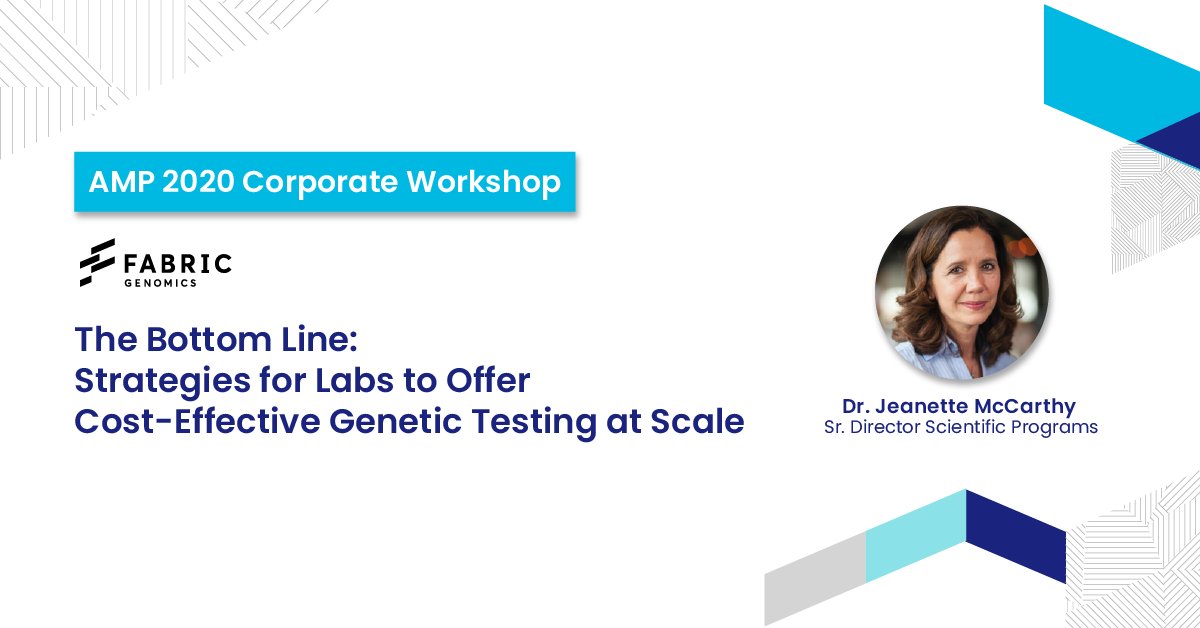 AMP 2020 Corporate Workshop

FABRIC GENOMICS

The Bottom Line:
Strategies for Labs to Offer Cost-Effective Genetic Testing at Scale

Dr. Jeanette McCarthy
Sr. Director Scientific Programs